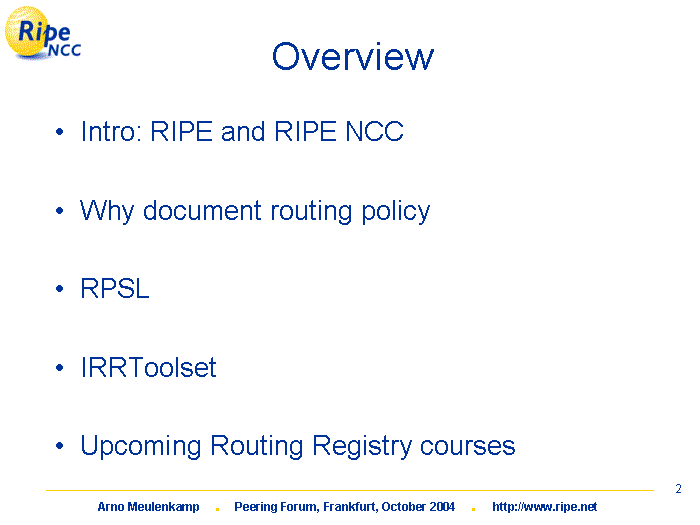 Ripe NCC

Overview

• Intro: RIPE and RIPE NCC

• Why document routing policy

• RPSL

• IRRToolset

• Upcoming Routing Registry courses

2

Arno Meulenkamp . Peering Forum, Frankfurt, October 2004 . http://www.ripe.net